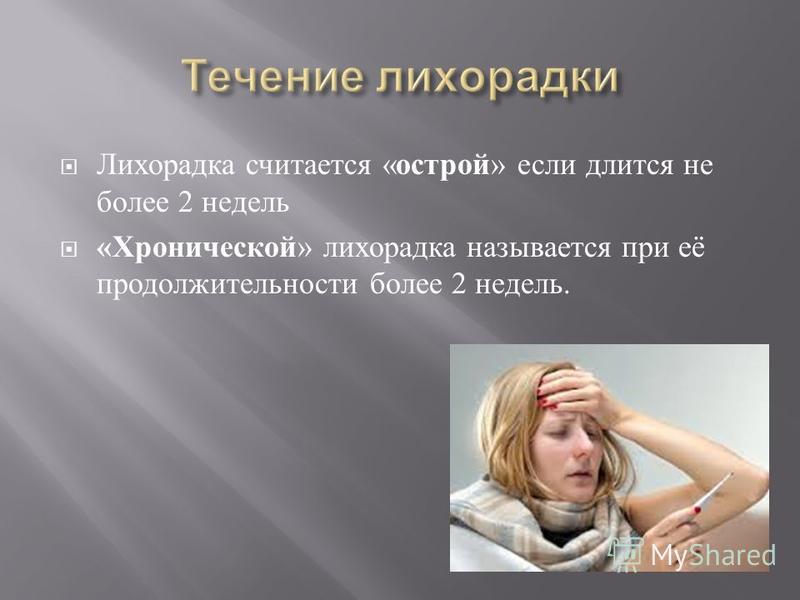 Течение лихорадки

Лихорадка считается «острой» если длится не более 2 недель

«Хронической» лихорадка называется при её продолжительности более 2 недель.

MyShared